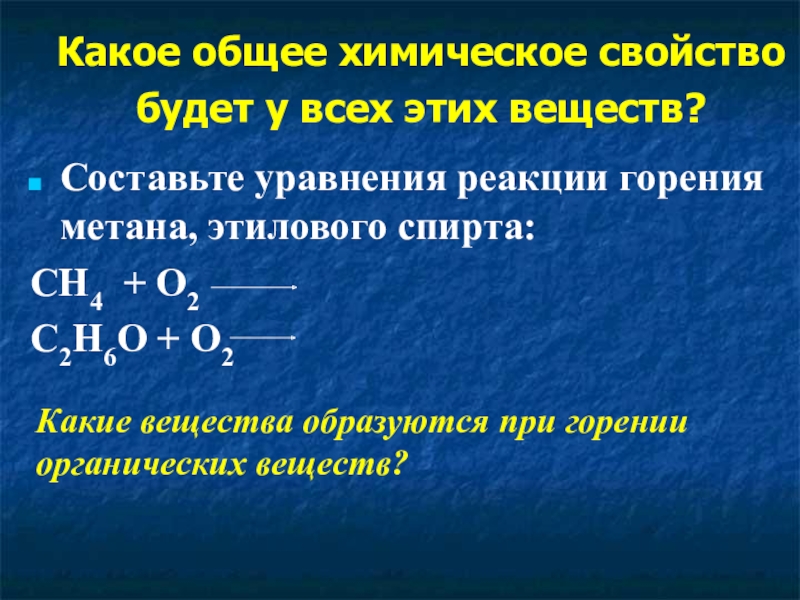 Какое общее химическое свойство будет у всех этих веществ?

Составьте уравнения реакции горения метана, этилового спирта:

$CH_4 + O_2 \longrightarrow$
$C_2H_6O + O_2 \longrightarrow$

Какие вещества образуются при горении органических веществ?